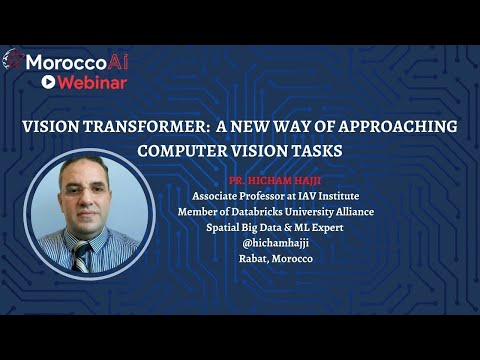 MoroccoAi
Webinar

VISION TRANSFORMER: A NEW WAY OF APPROACHING COMPUTER VISION TASKS

PR. HICHAM HAJJI
Associate Professor at IAV Institute
Member of Databricks University Alliance
Spatial Big Data & ML Expert
@hichamhajji
Rabat, Morocco